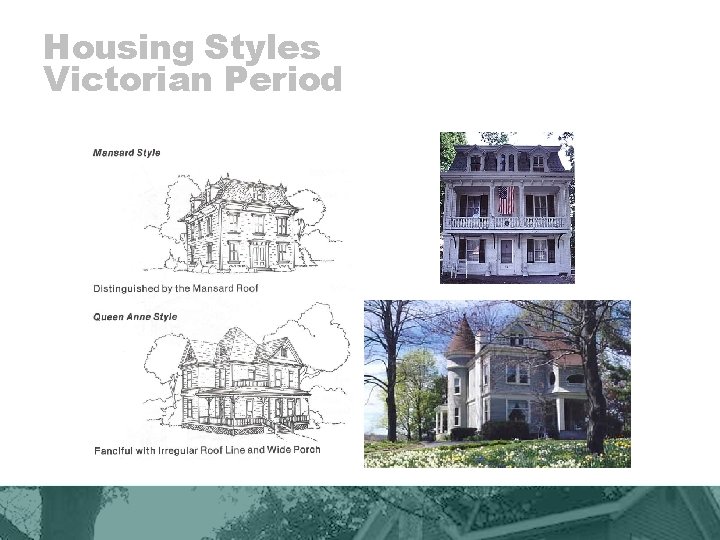 Housing Styles
Victorian Period

Mansard Style

Distinguished by the Mansard Roof

Queen Anne Style

Fanciful with Irregular Roof Line and Wide Porch